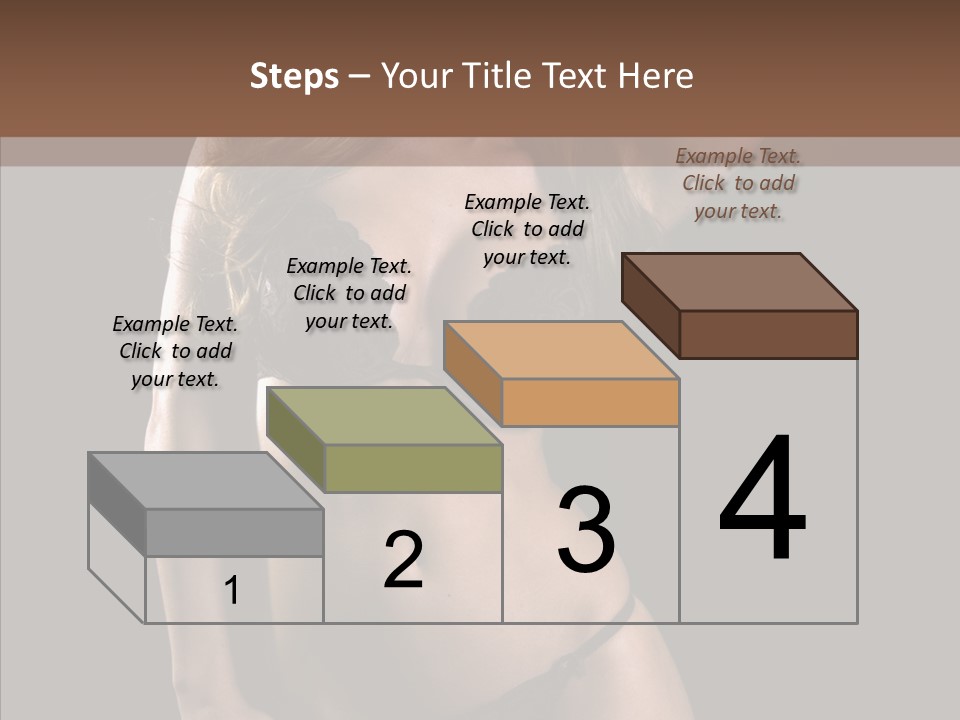 Steps – Your Title Text Here

Example Text. Click to add your text.

Example Text. Click to add your text.

Example Text. Click to add your text.

Example Text. Click to add your text.

1

2

3

4